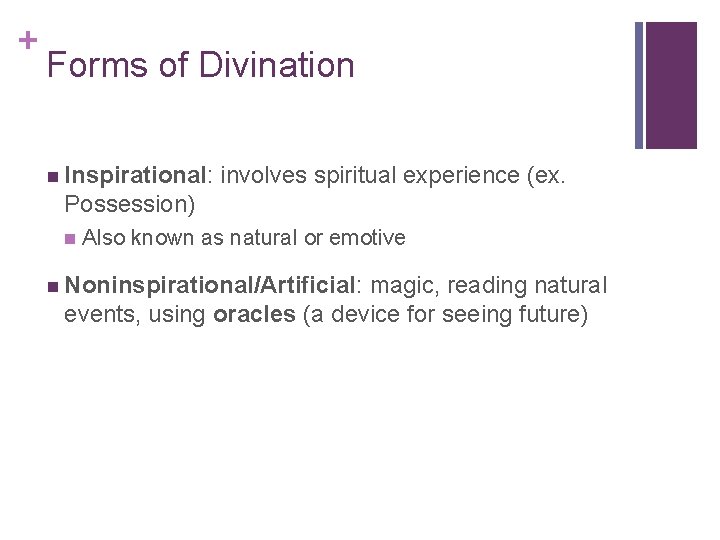 +
Forms of Divination

Inspirational: involves spiritual experience (ex. Possession)

Also known as natural or emotive

Noninspirational/Artificial: magic, reading natural events, using oracles (a device for seeing future)